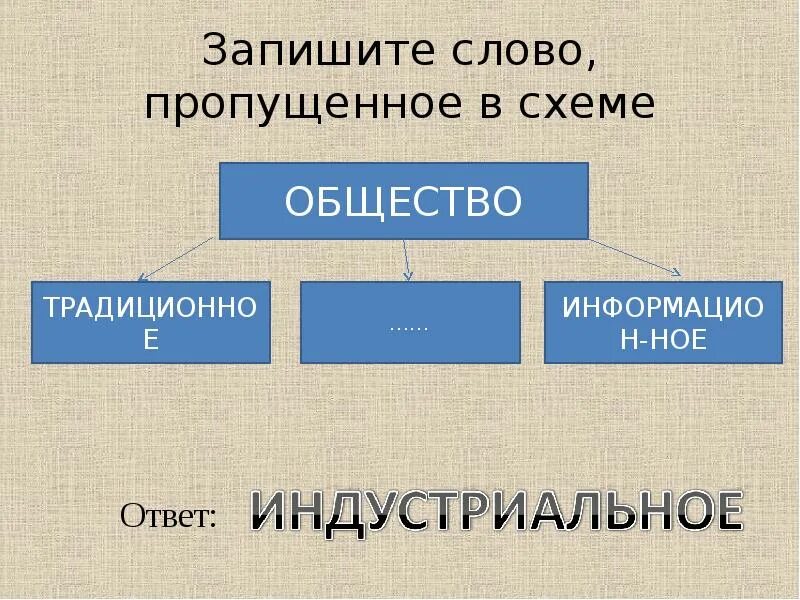 Запишите слово, пропущенное в схеме

ОБЩЕСТВО

ТРАДИЦИОННОЕ

......

ИНФОРМАЦИОН-НОЕ

Ответ: ИНДУСТРИАЛЬНОЕ